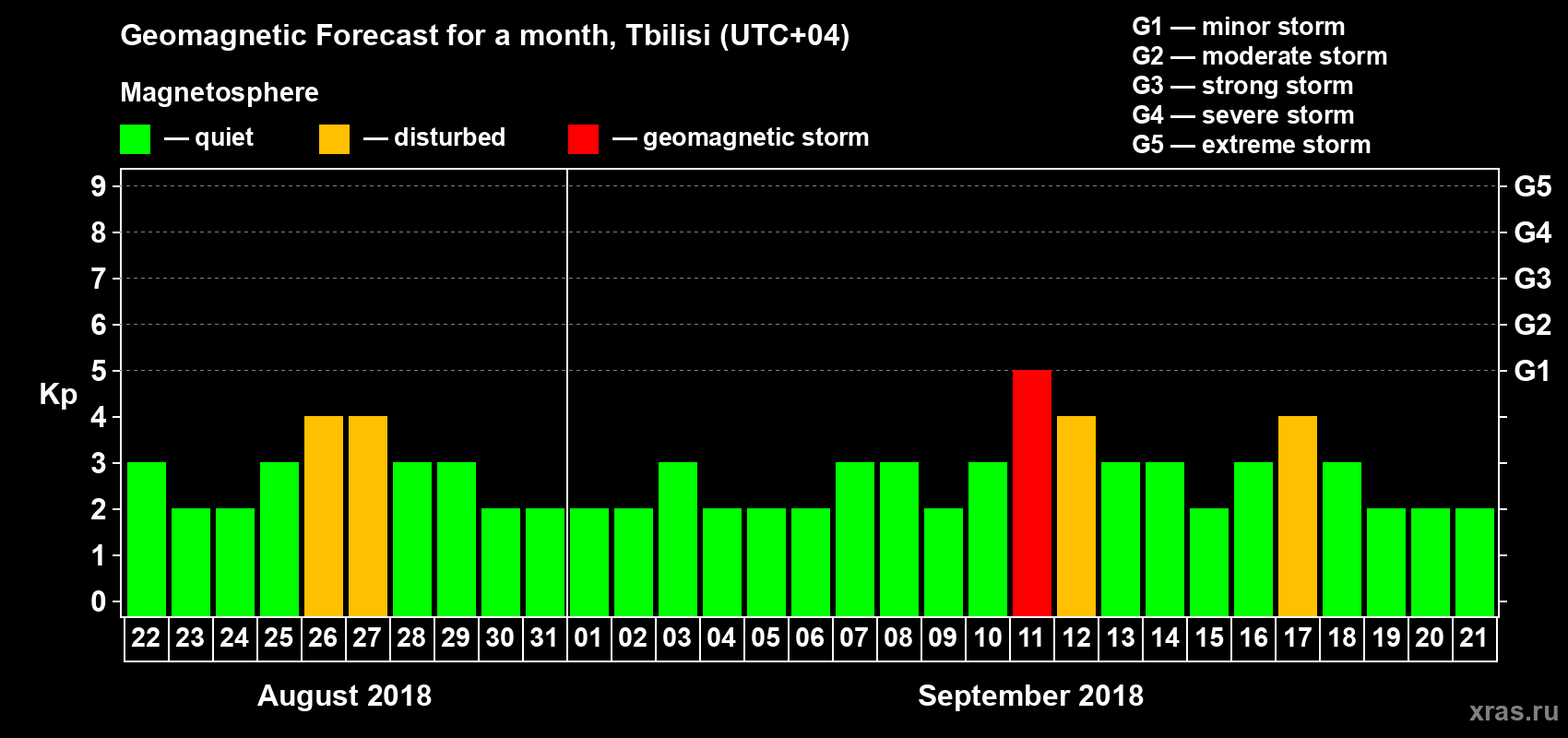 Geomagnetic Forecast for a month, Tbilisi (UTC+04)

Magnetosphere

— quiet — disturbed — geomagnetic storm

G1 — minor storm
G2 — moderate storm
G3 — strong storm
G4 — severe storm
G5 — extreme storm

Kp

9 8 7 6 5 4 3 2 1 0

G5 G4 G3 G2 G1

22 23 24 25 26 27 28 29 30 31 01 02 03 04 05 06 07 08 09 10 11 12 13 14 15 16 17 18 19 20 21

August 2018

September 2018

xras.ru